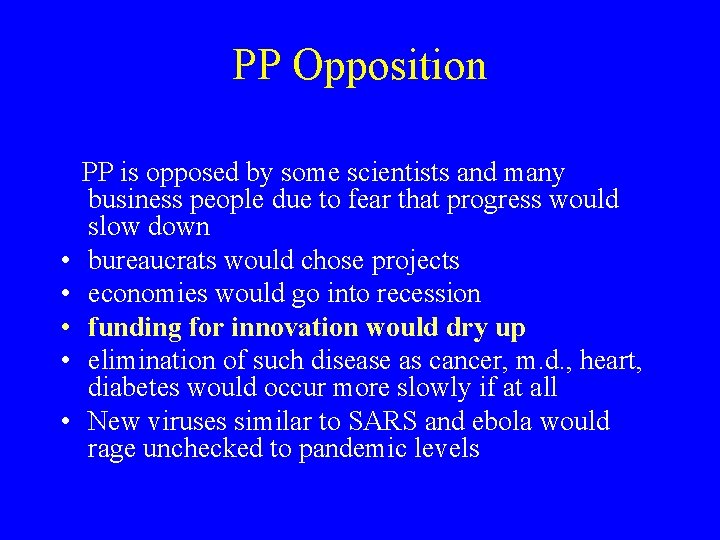 PP Opposition

PP is opposed by some scientists and many business people due to fear that progress would slow down

• bureaucrats would chose projects
• economies would go into recession
• funding for innovation would dry up
• elimination of such disease as cancer, m.d., heart, diabetes would occur more slowly if at all
• New viruses similar to SARS and ebola would rage unchecked to pandemic levels